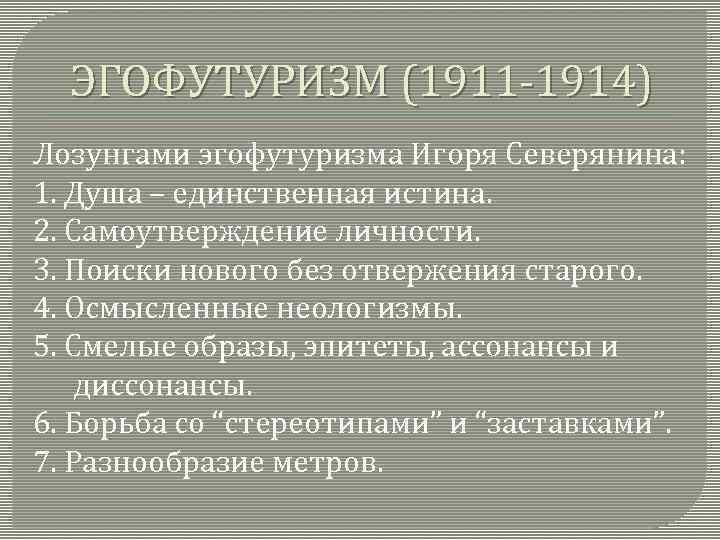 ЭГОФУТУРИЗМ (1911-1914)

Лозунгами эгофутуризма Игоря Северянина:
1. Душа – единственная истина.
2. Самоутверждение личности.
3. Поиски нового без отвержения старого.
4. Осмысленные неологизмы.
5. Смелые образы, эпитеты, ассонансы и диссонансы.
6. Борьба со “стереотипами” и “заставками”.
7. Разнообразие метров.